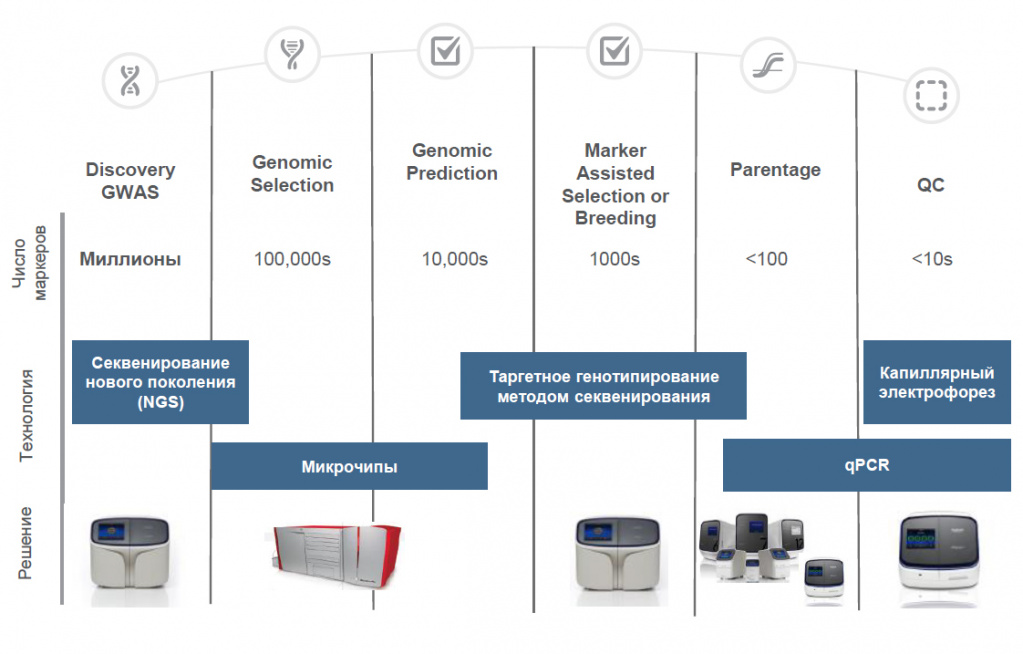 Discovery GWAS

Genomic Selection

Genomic Prediction

Marker Assisted Selection or Breeding

Parentage

QC

Число маркеров

Миллионы

100,000s

10,000s

1000s

<100

<10s

Технология

Секвенирование нового поколения (NGS)

Таргетное генотипирование методом секвенирования

Капиллярный электрофорез

Микрочипы

qPCR

Решение